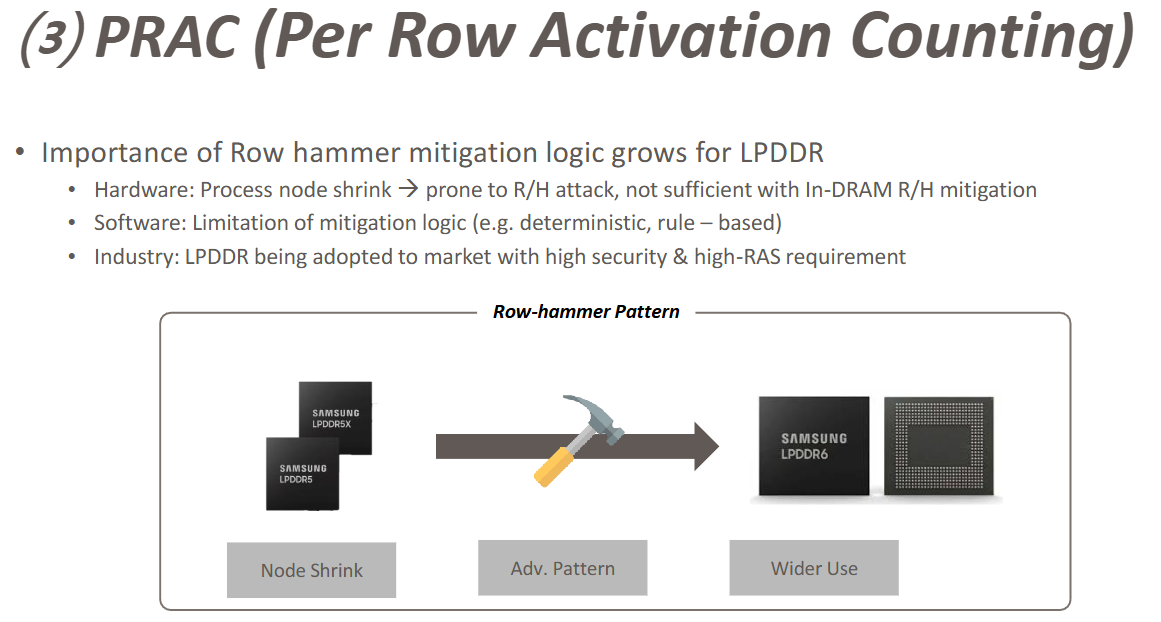 (3) PRAC (Per Row Activation Counting)

• Importance of Row hammer mitigation logic grows for LPDDR
  • Hardware: Process node shrink → prone to R/H attack, not sufficient with In-DRAM R/H mitigation
  • Software: Limitation of mitigation logic (e.g. deterministic, rule – based)
  • Industry: LPDDR being adopted to market with high security & high-RAS requirement

Row-hammer Pattern

SAMSUNG
LPDDR5X

SAMSUNG
LPDDR5

SAMSUNG
LPDDR6

Node Shrink

Adv. Pattern

Wider Use